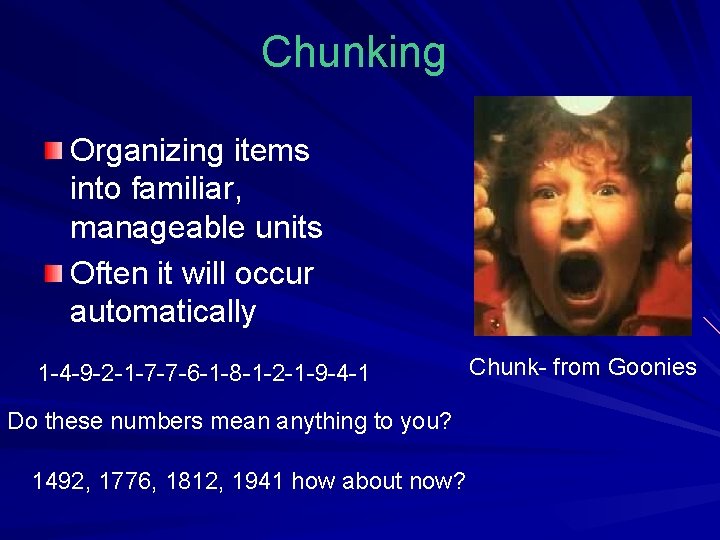 Chunking

Organizing items into familiar, manageable units

Often it will occur automatically

Chunk- from Goonies

1-4-9-2-1-7-7-6-1-8-1-2-1-9-4-1

Do these numbers mean anything to you?

1492, 1776, 1812, 1941 how about now?